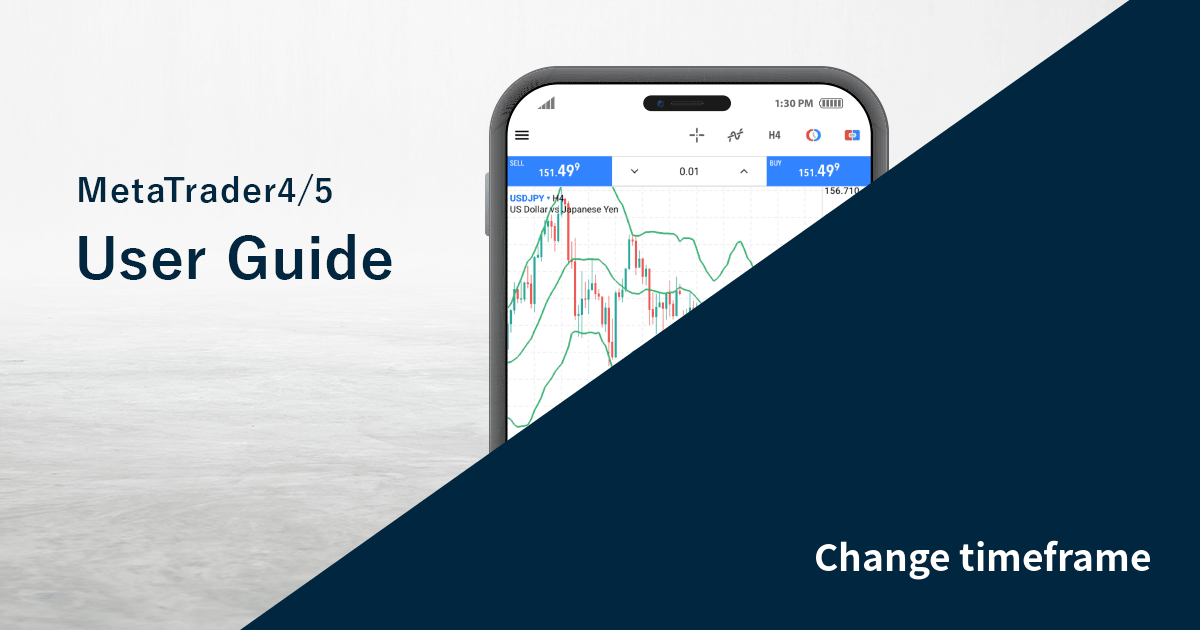 MetaTrader4/5

User Guide

1:30 PM

H4

SELL
151.49⁹

0.01

BUY
151.49⁹

USDJPY • H4
US Dollar vs Japanese Yen

156.710

Change timeframe